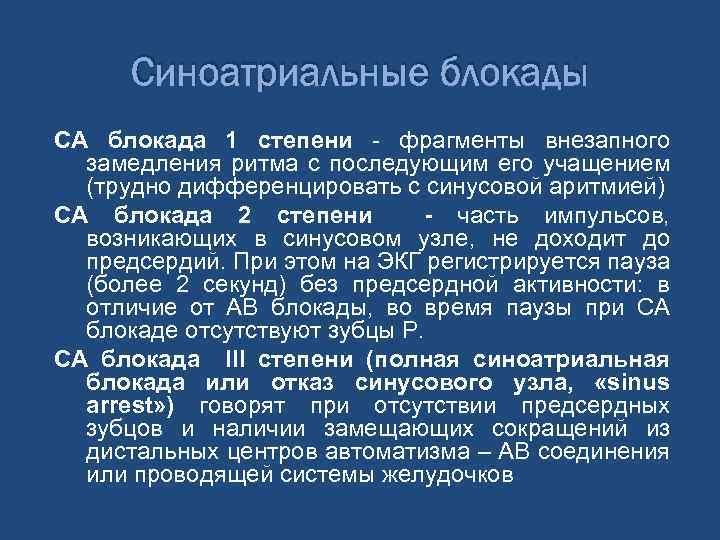 Синоатриальные блокады

СА блокада 1 степени - фрагменты внезапного замедления ритма с последующим его учащением (трудно дифференцировать с синусовой аритмией)

СА блокада 2 степени - часть импульсов, возникающих в синусовом узле, не доходит до предсердий. При этом на ЭКГ регистрируется пауза (более 2 секунд) без предсердной активности: в отличие от АВ блокады, во время паузы при СА блокаде отсутствуют зубцы Р.

СА блокада III степени (полная синоатриальная блокада или отказ синусового узла, «sinus arrest») говорят при отсутствии предсердных зубцов и наличии замещающих сокращений из дистальных центров автоматизма – АВ соединения или проводящей системы желудочков